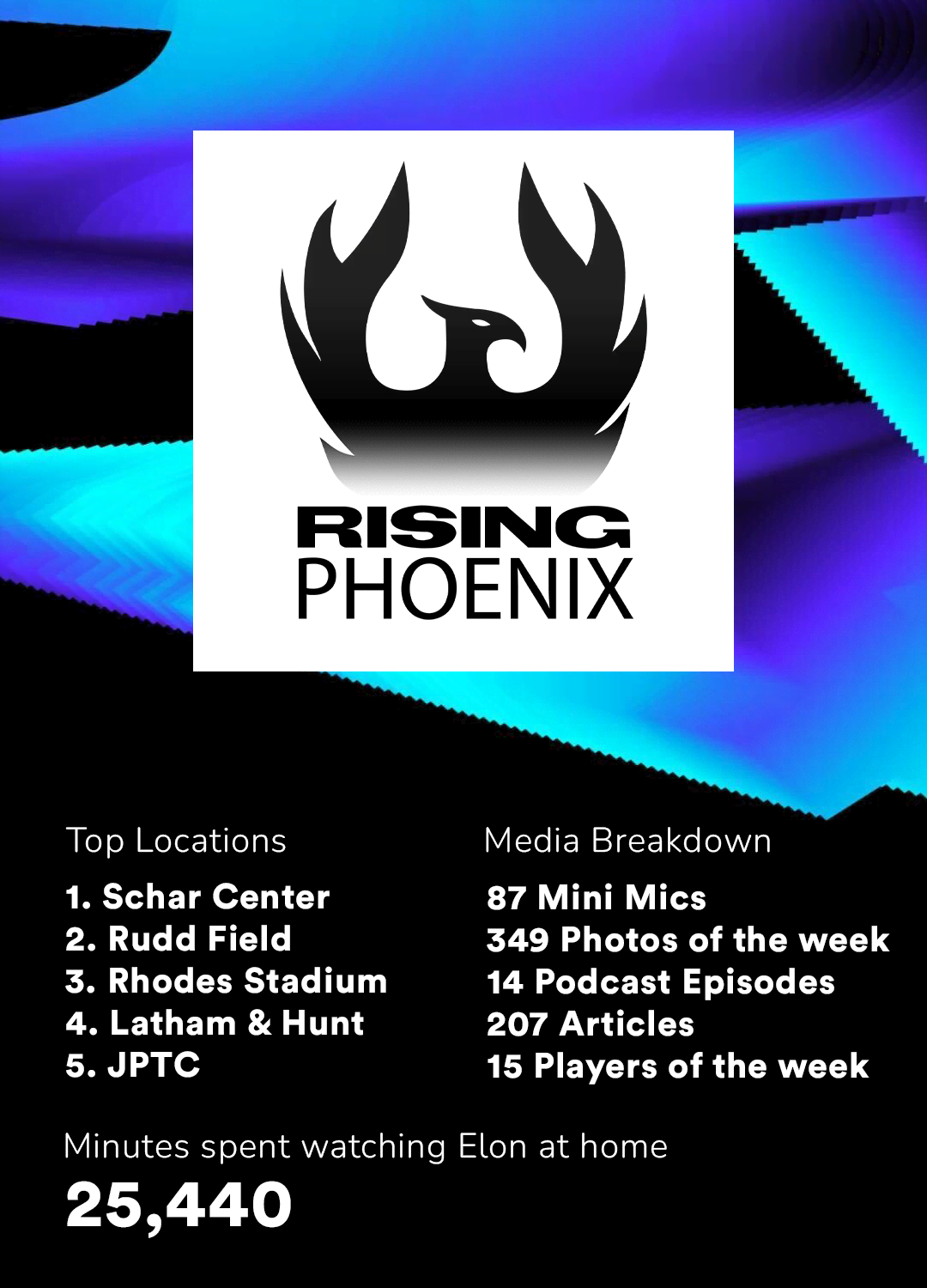 RISING
PHOENIX

Top Locations

1. Schar Center
2. Rudd Field
3. Rhodes Stadium
4. Latham & Hunt
5. JPTC

Media Breakdown

87 Mini Mics
349 Photos of the week
14 Podcast Episodes
207 Articles
15 Players of the week

Minutes spent watching Elon at home

25,440